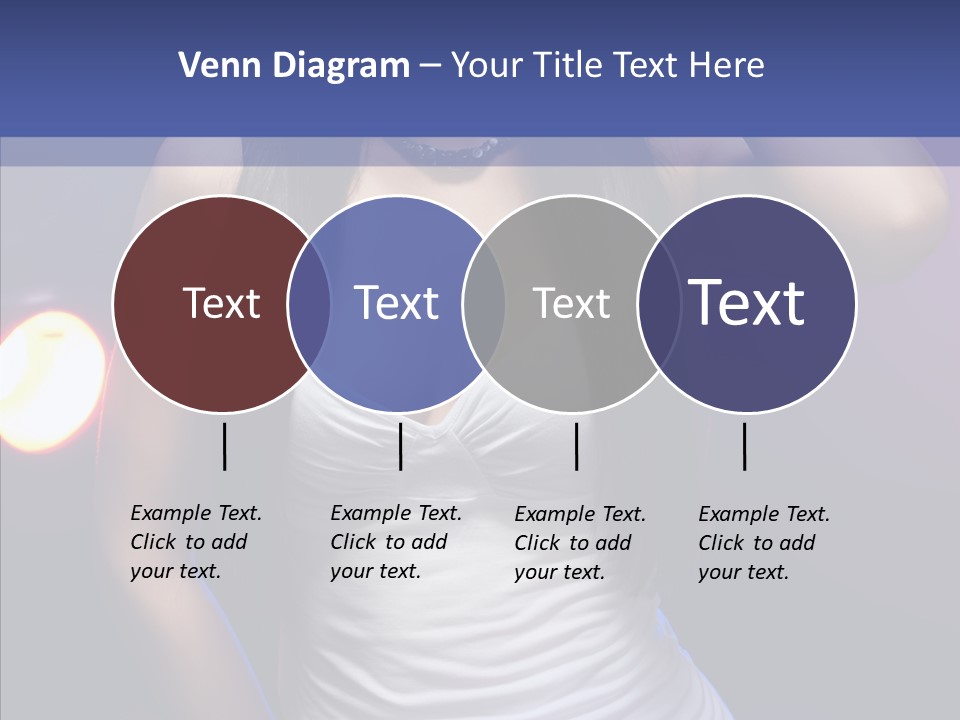 Venn Diagram – Your Title Text Here

Text

Text

Text

Text

Example Text. Click to add your text.

Example Text. Click to add your text.

Example Text. Click to add your text.

Example Text. Click to add your text.